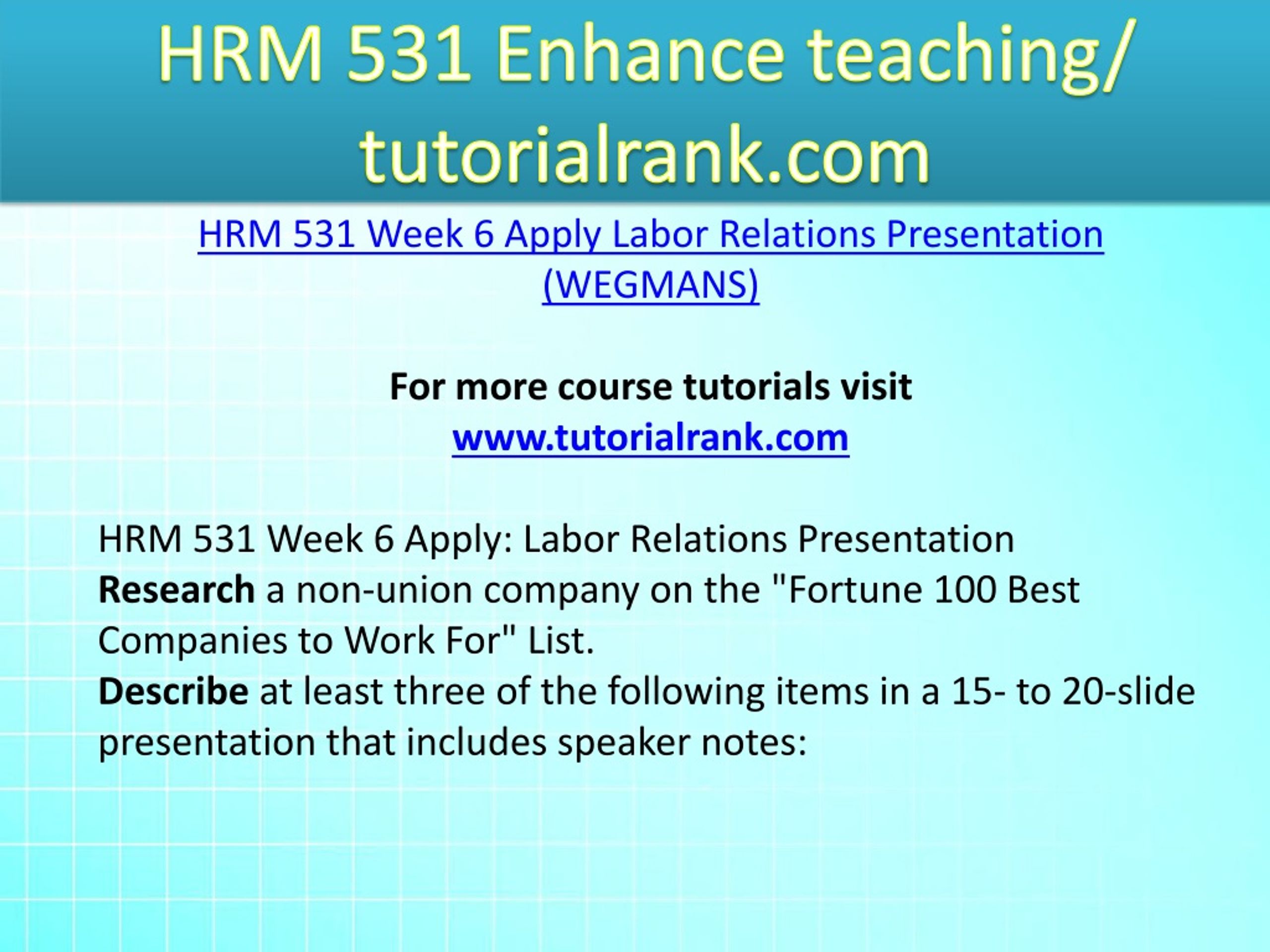 HRM 531 Enhance teaching/ tutorialrank.com

HRM 531 Week 6 Apply Labor Relations Presentation (WEGMANS)

For more course tutorials visit
www.tutorialrank.com

HRM 531 Week 6 Apply: Labor Relations Presentation
Research a non-union company on the "Fortune 100 Best Companies to Work For" List.
Describe at least three of the following items in a 15- to 20-slide presentation that includes speaker notes: